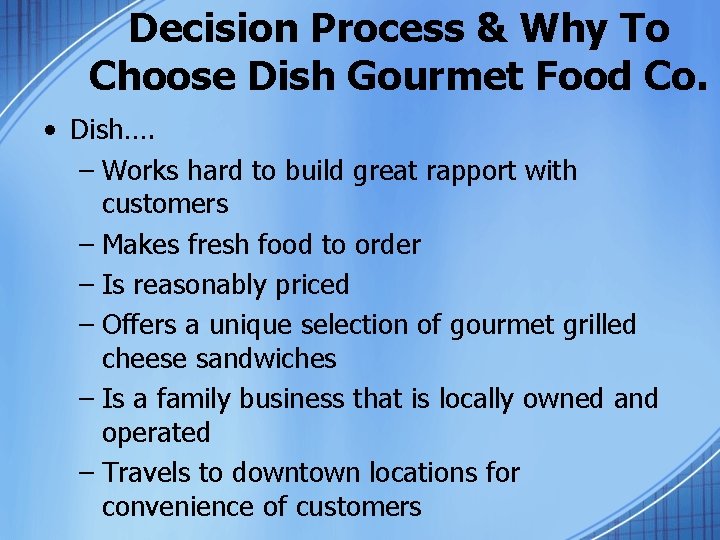 Decision Process & Why To Choose Dish Gourmet Food Co.

• Dish….
– Works hard to build great rapport with customers
– Makes fresh food to order
– Is reasonably priced
– Offers a unique selection of gourmet grilled cheese sandwiches
– Is a family business that is locally owned and operated
– Travels to downtown locations for convenience of customers